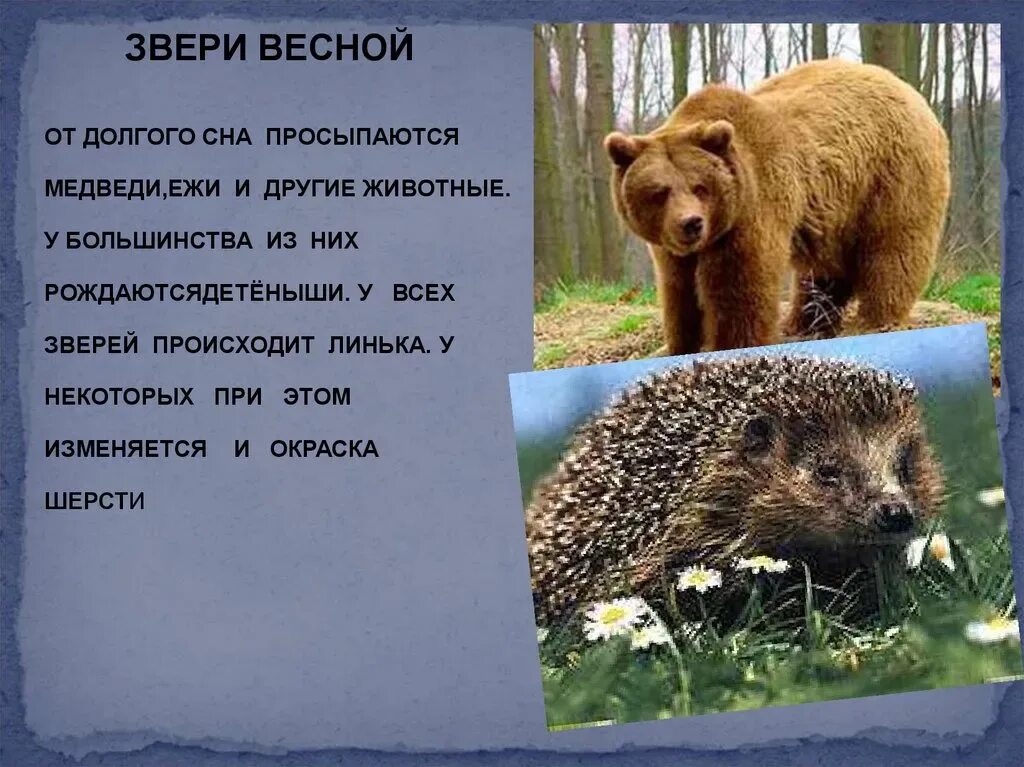 ЗВЕРИ ВЕСНОЙ

ОТ ДОЛГОГО СНА ПРОСЫПАЮТСЯ МЕДВЕДИ,ЕЖИ И ДРУГИЕ ЖИВОТНЫЕ. У БОЛЬШИНСТВА ИЗ НИХ РОЖДАЮТСЯДЕТЁНЫШИ. У ВСЕХ ЗВЕРЕЙ ПРОИСХОДИТ ЛИНЬКА. У НЕКОТОРЫХ ПРИ ЭТОМ ИЗМЕНЯЕТСЯ И ОКРАСКА ШЕРСТИ